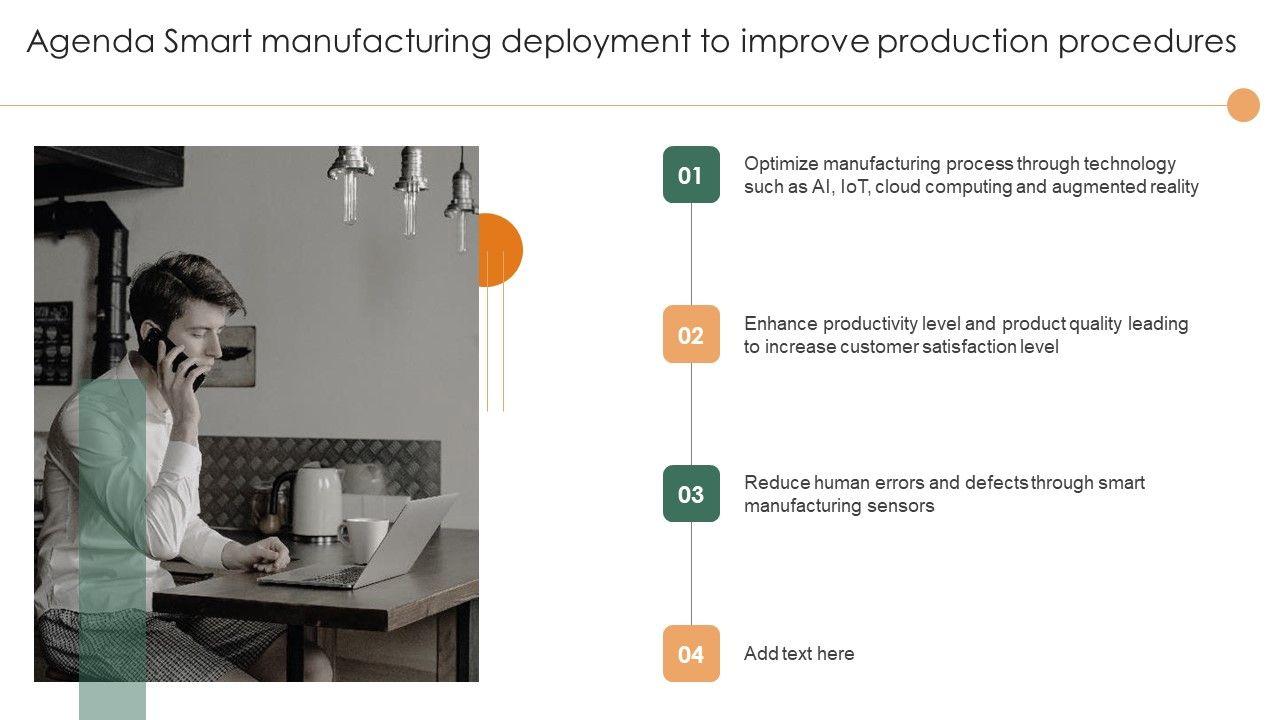 Agenda Smart manufacturing deployment to improve production procedures

01
Optimize manufacturing process through technology such as AI, IoT, cloud computing and augmented reality

02
Enhance productivity level and product quality leading to increase customer satisfaction level

03
Reduce human errors and defects through smart manufacturing sensors

04
Add text here